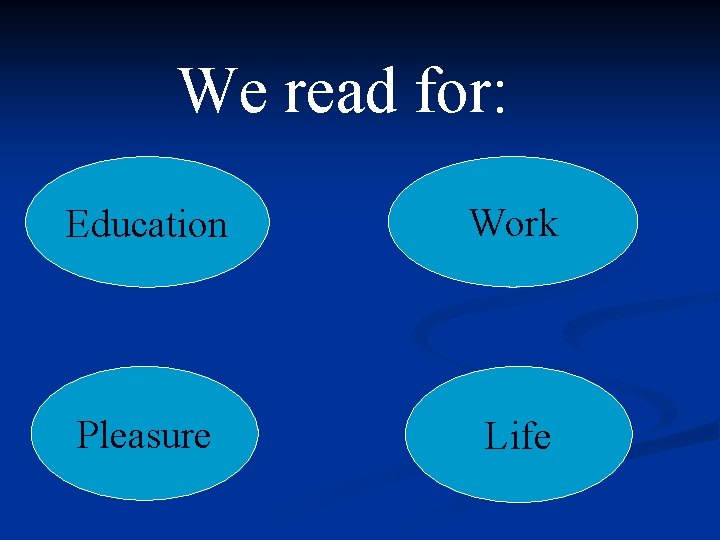 We read for:

Education

Work

Pleasure

Life